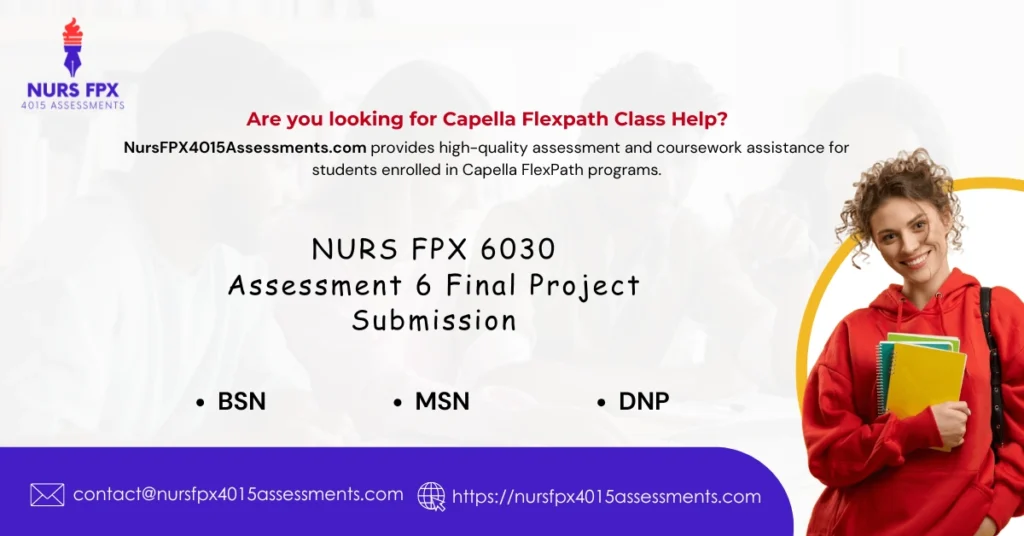 NURS FPX
4015 ASSESSMENTS

Are you looking for Capella Flexpath Class Help?

NursFPX4015Assessments.com provides high-quality assessment and coursework assistance for students enrolled in Capella FlexPath programs.

NURS FPX 6030
Assessment 6 Final Project Submission

• BSN
• MSN
• DNP

contact@nursfpx4015assessments.com
https://nursfpx4015assessments.com